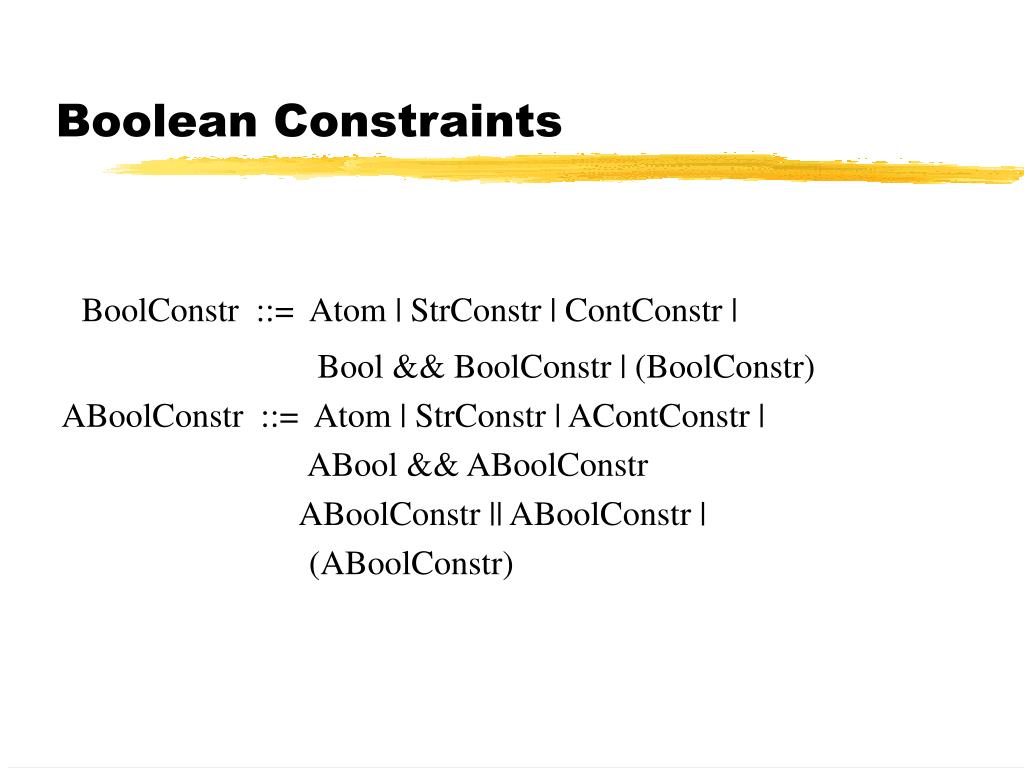 Boolean Constraints

BoolConstr ::= Atom | StrConstr | ContConstr |
Bool && BoolConstr | (BoolConstr)
ABoolConstr ::= Atom | StrConstr | AContConstr |
ABool && ABoolConstr
ABoolConstr || ABoolConstr |
(ABoolConstr)